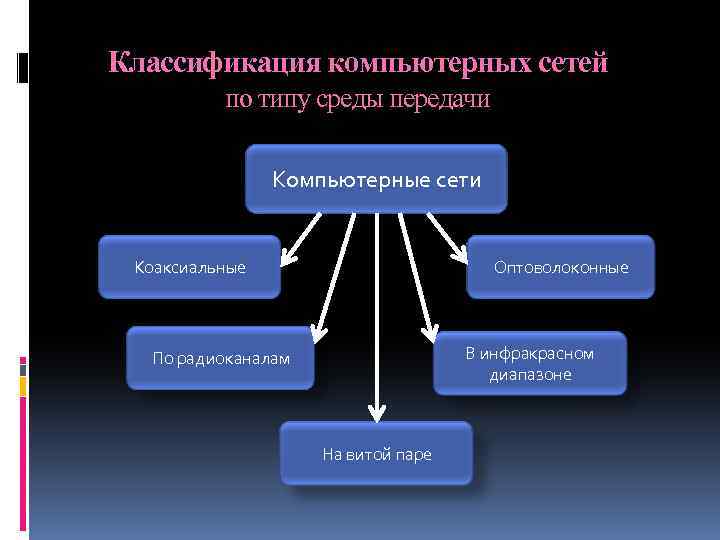 Классификация компьютерных сетей
по типу среды передачи

Компьютерные сети

Коаксиальные

Оптоволоконные

По радиоканалам

В инфракрасном диапазоне

На витой паре